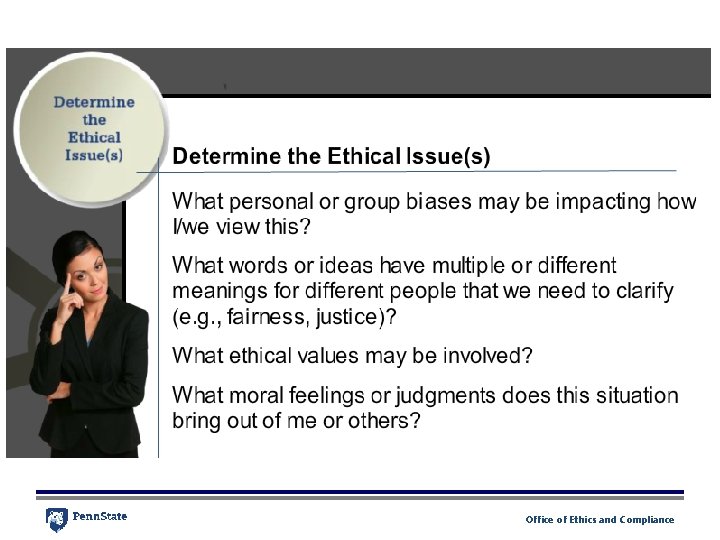 Determine the Ethical Issue(s)

Determine the Ethical Issue(s)

What personal or group biases may be impacting how I/we view this?

What words or ideas have multiple or different meanings for different people that we need to clarify (e.g., fairness, justice)?

What ethical values may be involved?

What moral feelings or judgments does this situation bring out of me or others?

PennState

Office of Ethics and Compliance